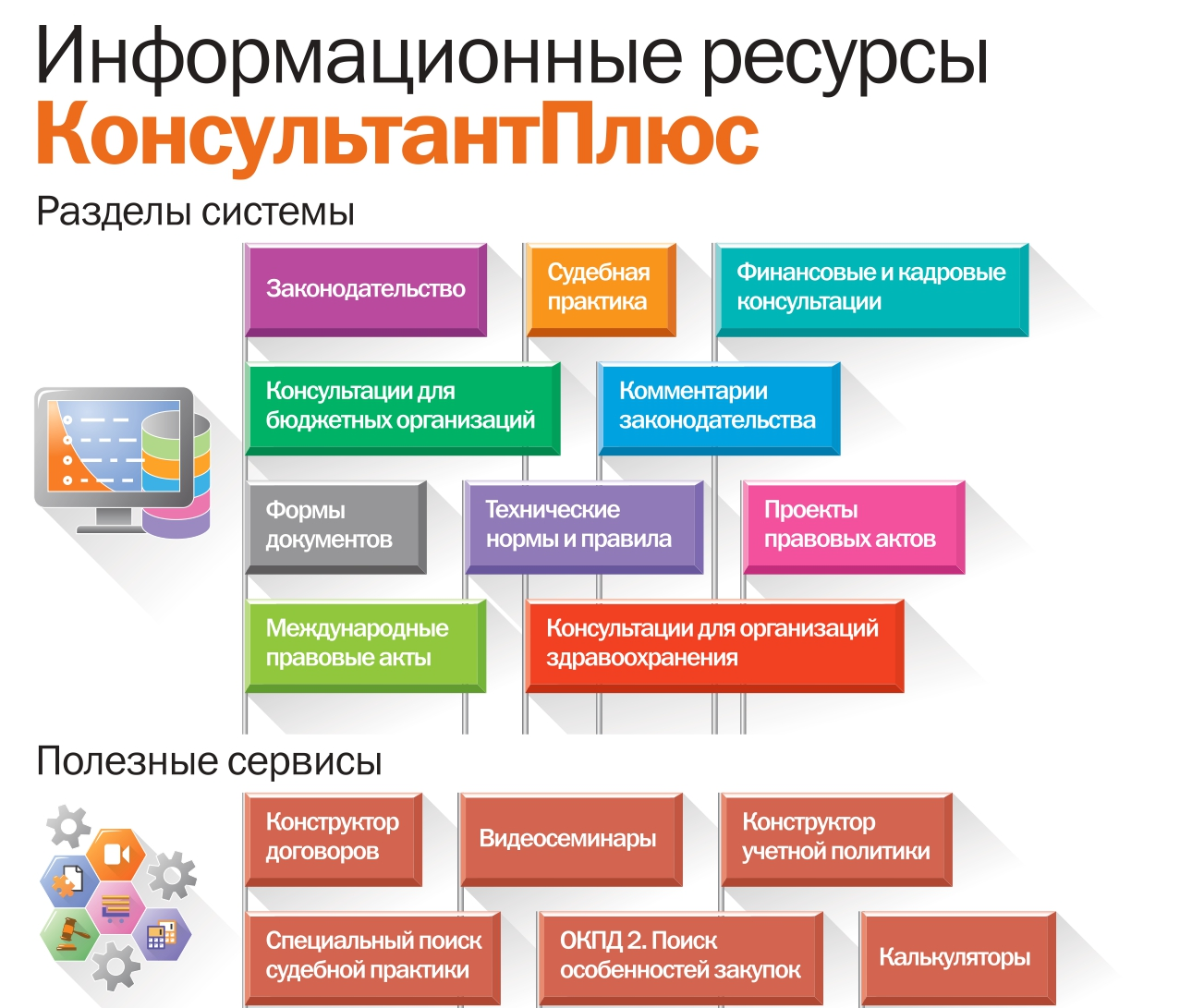 Информационные ресурсы
КонсультантПлюс

Разделы системы

Законодательство

Судебная практика

Финансовые и кадровые консультации

Консультации для бюджетных организаций

Комментарии законодательства

Формы документов

Технические нормы и правила

Проекты правовых актов

Международные правовые акты

Консультации для организаций здравоохранения

Полезные сервисы

Конструктор договоров

Видеосеминары

Конструктор учетной политики

Специальный поиск судебной практики

ОКПД 2. Поиск особенностей закупок

Калькуляторы